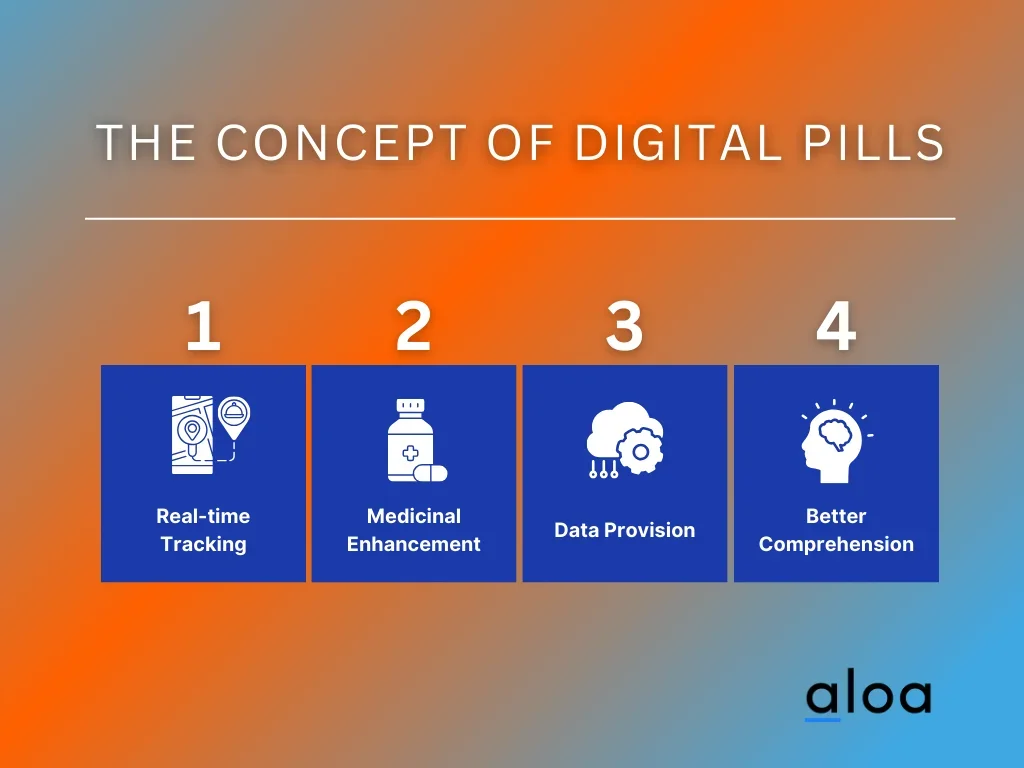 THE CONCEPT OF DIGITAL PILLS

1
Real-time Tracking

2
Medicinal Enhancement

3
Data Provision

4
Better Comprehension

aloa